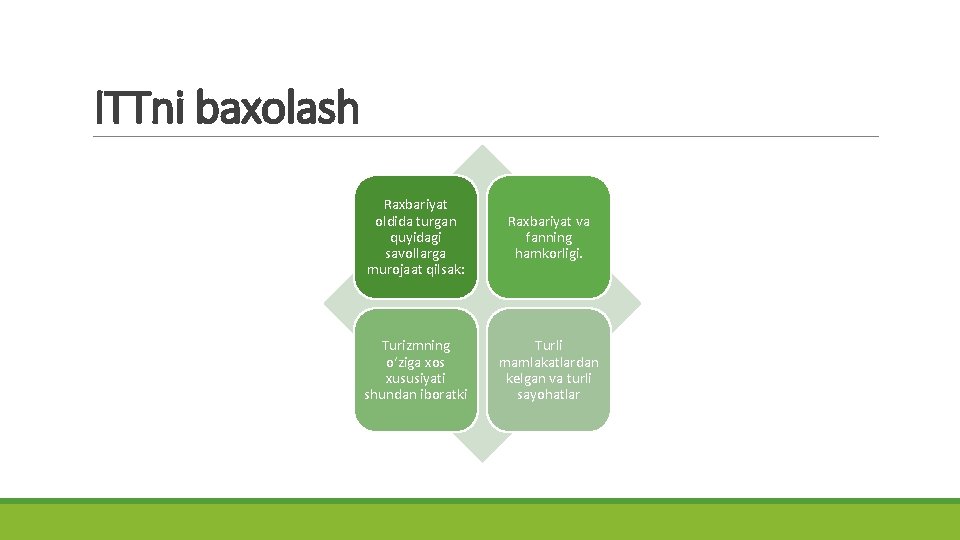 ITTni baxolash

Raxbariyat oldida turgan quyidagi savollarga murojaat qilsak:

Raxbariyat va fanning hamkorligi.

Turizmning o'ziga xos xususiyati shundan iboratki

Turli mamlakatlardan kelgan va turli sayohatlar